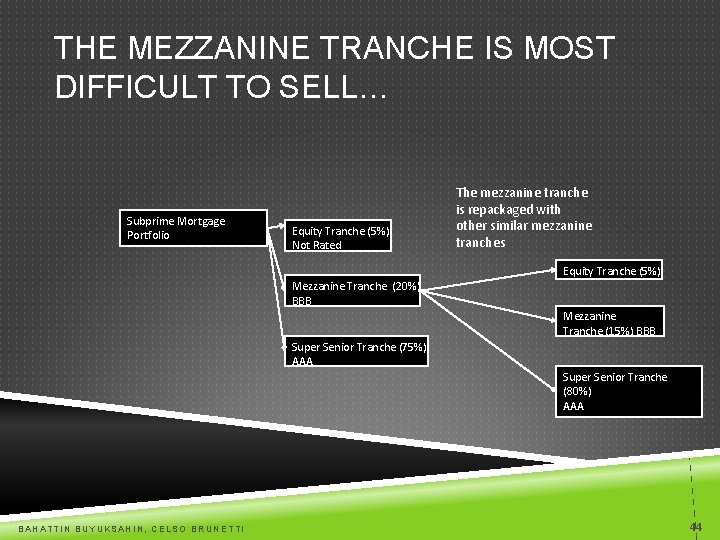 THE MEZZANINE TRANCHE IS MOST DIFFICULT TO SELL…

Subprime Mortgage Portfolio

Equity Tranche (5%) Not Rated

Mezzanine Tranche (20%) BBB

Super Senior Tranche (75%) AAA

The mezzanine tranche is repackaged with other similar mezzanine tranches

Equity Tranche (5%)

Mezzanine Tranche (15%) BBB

Super Senior Tranche (80%) AAA

BAHATTIN BUYUKSAHIN, CELSO BRUNETTI

44